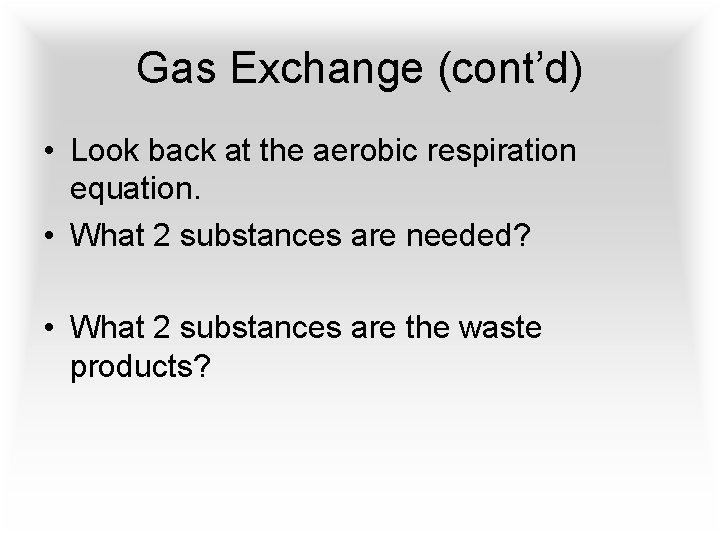 Gas Exchange (cont’d)

• Look back at the aerobic respiration equation.

• What 2 substances are needed?

• What 2 substances are the waste products?